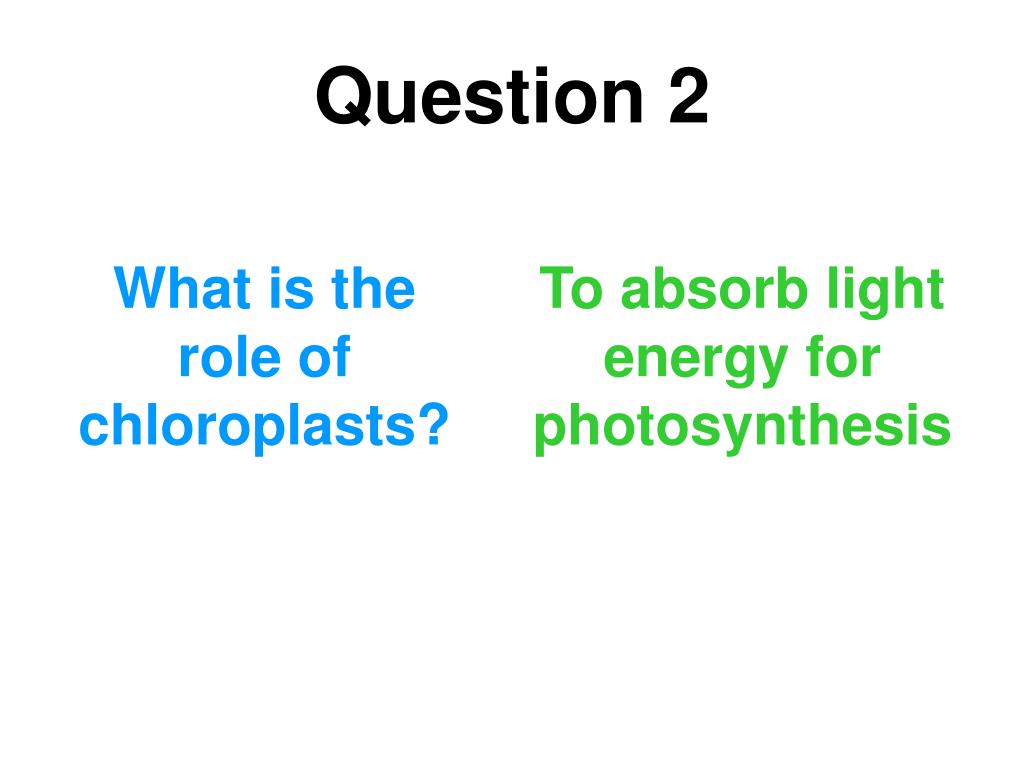 Question 2

What is the role of chloroplasts?

To absorb light energy for photosynthesis